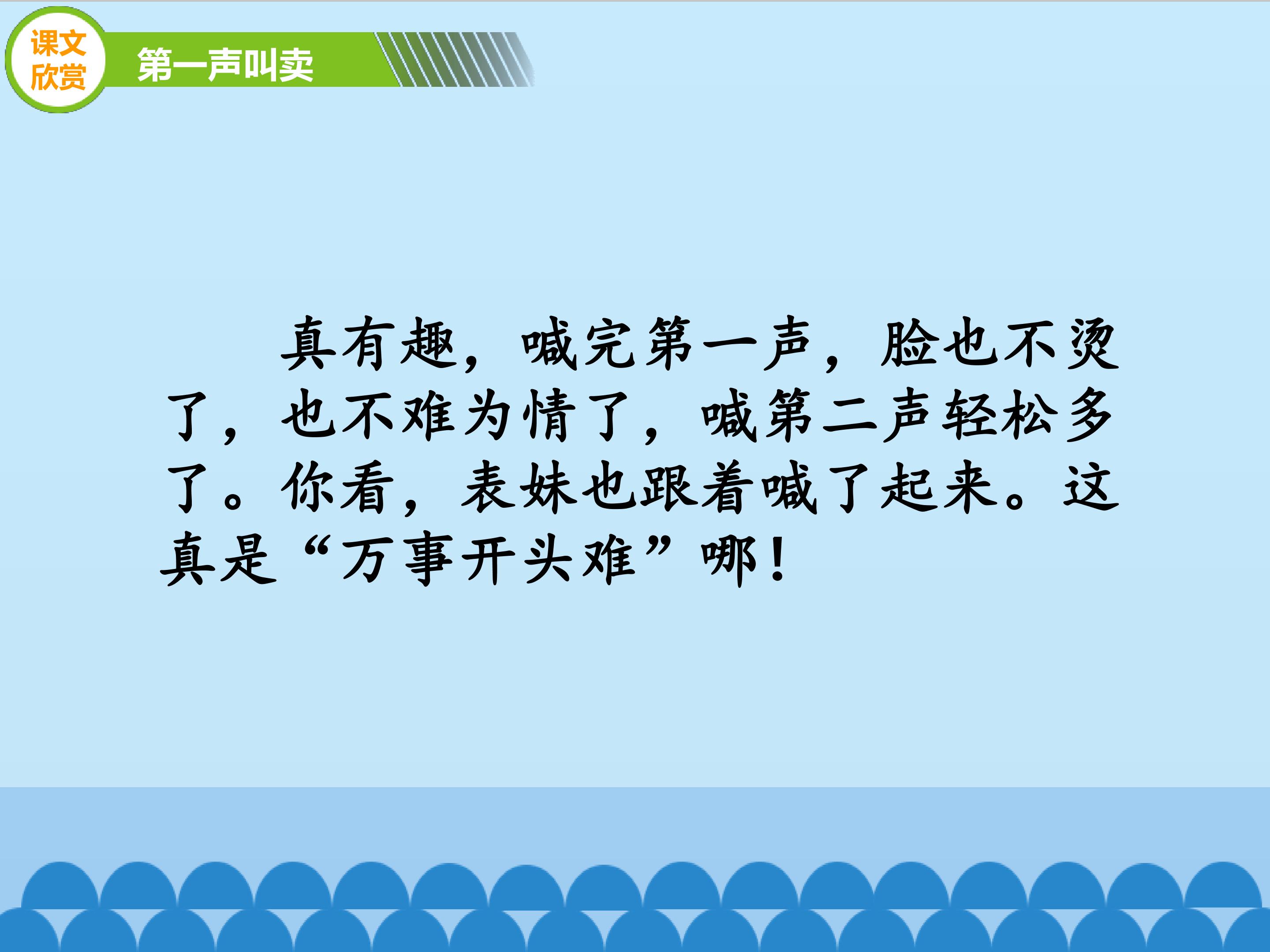 课文欣赏

第一声叫卖

真有趣，喊完第一声，脸也不烫了，也不难为情了，喊第二声轻松多了。你看，表妹也跟着喊了起来。这真是“万事开头难”哪！